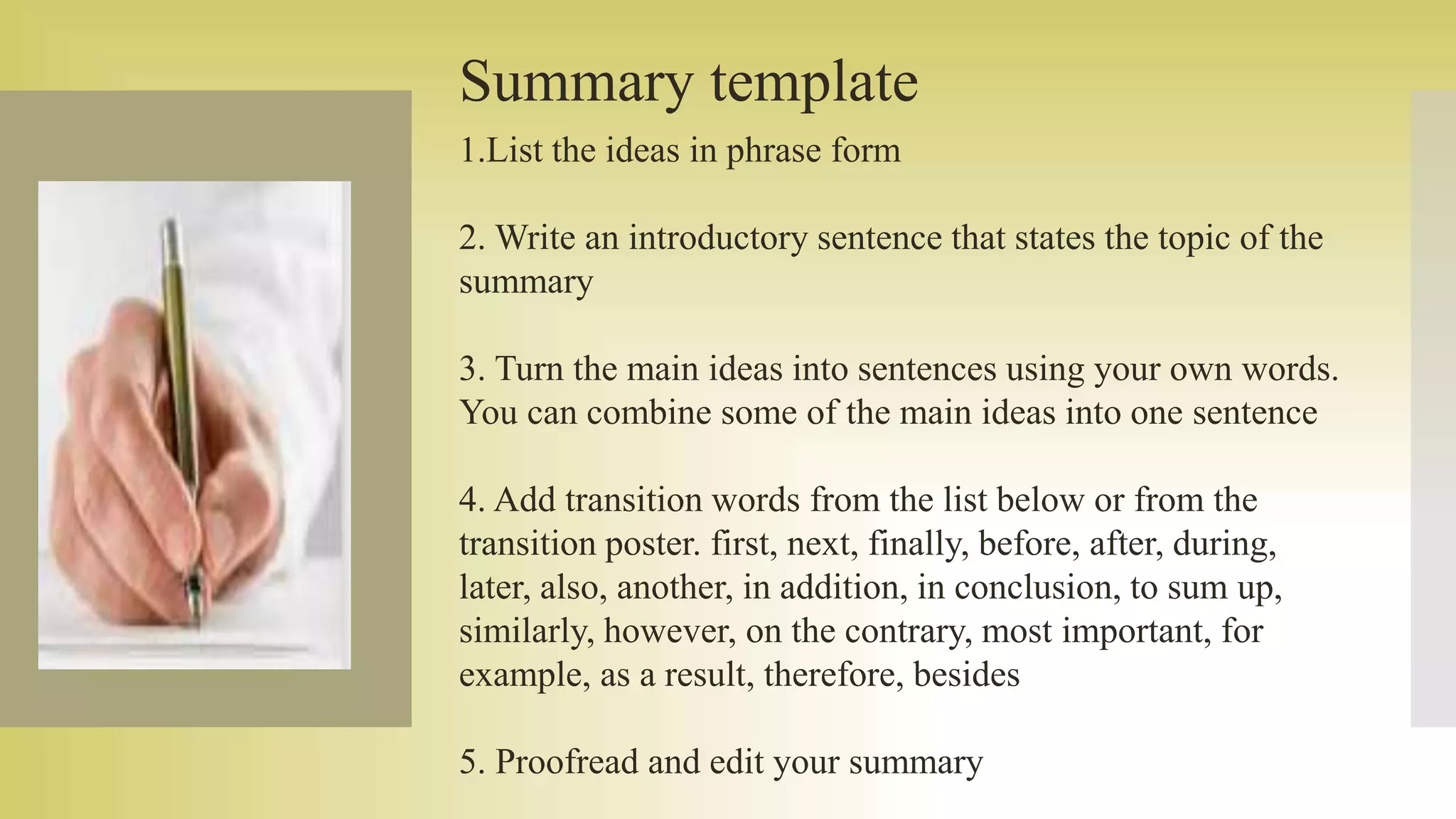 Summary template

1.List the ideas in phrase form

2. Write an introductory sentence that states the topic of the summary

3. Turn the main ideas into sentences using your own words. You can combine some of the main ideas into one sentence

4. Add transition words from the list below or from the transition poster. first, next, finally, before, after, during, later, also, another, in addition, in conclusion, to sum up, similarly, however, on the contrary, most important, for example, as a result, therefore, besides

5. Proofread and edit your summary